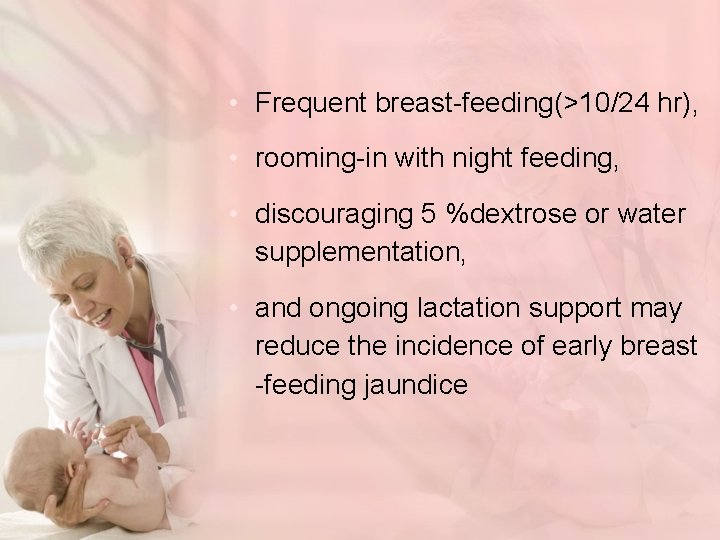 • Frequent breast-feeding(>10/24 hr),

• rooming-in with night feeding,

• discouraging 5 %dextrose or water supplementation,

• and ongoing lactation support may reduce the incidence of early breast -feeding jaundice